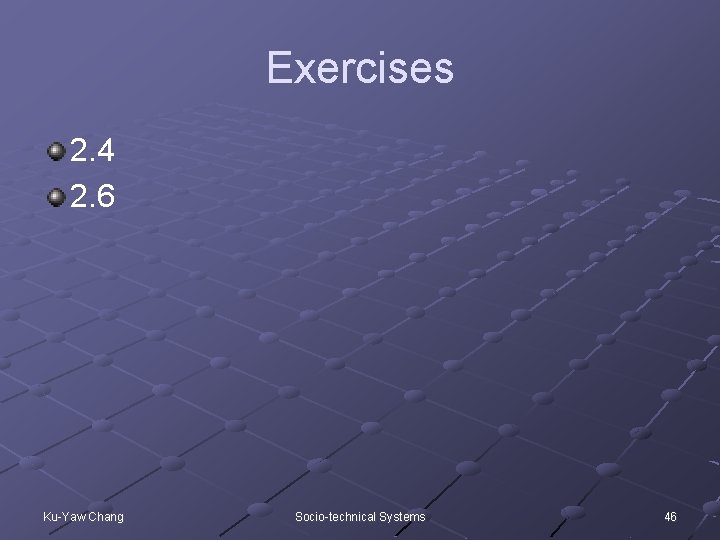 Exercises

2.4
2.6

Ku-Yaw Chang

Socio-technical Systems

46